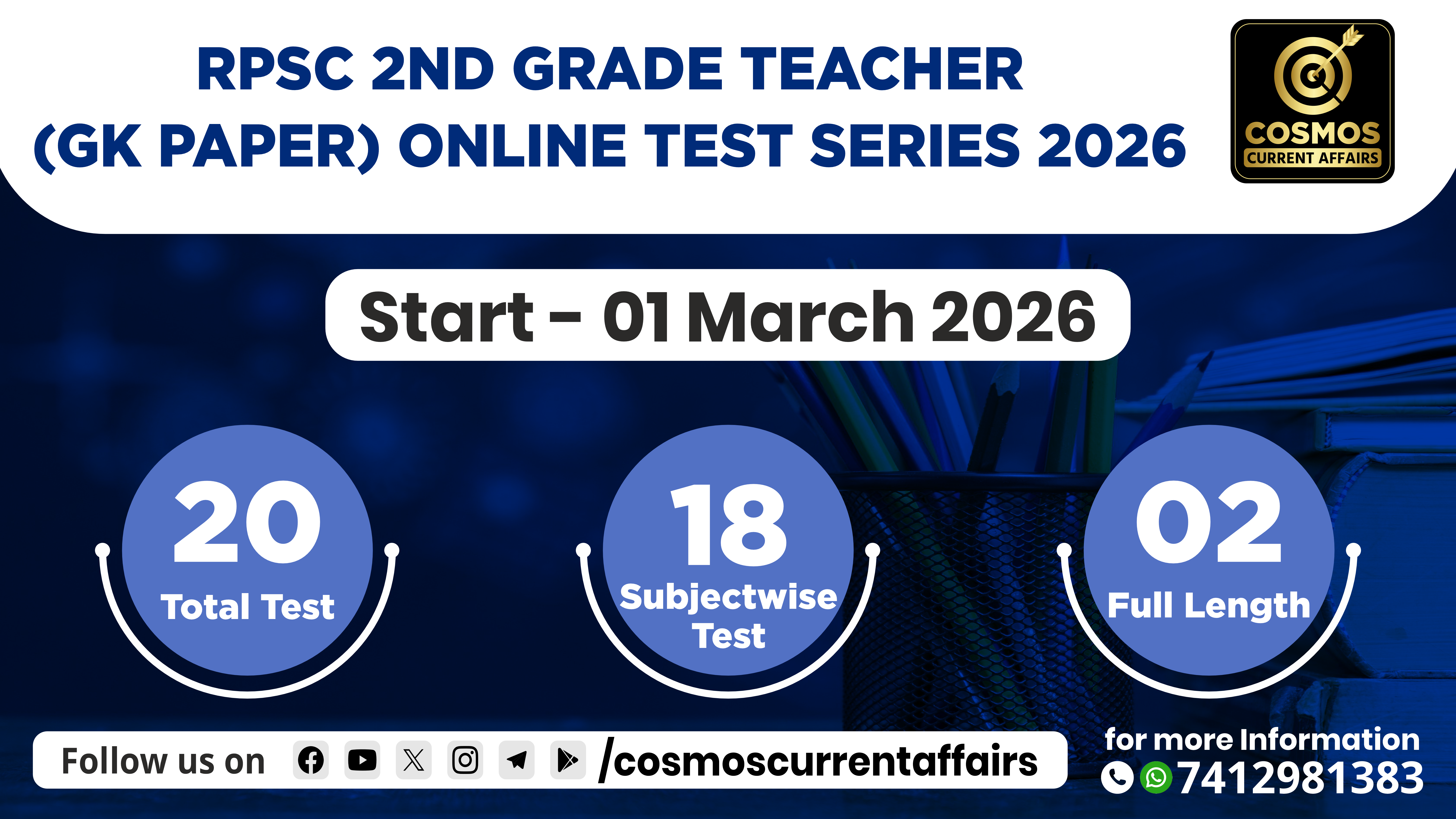 RPSC 2ND GRADE TEACHER (GK PAPER) ONLINE TEST SERIES 2026

COSMOS
CURRENT AFFAIRS

Start – 01 March 2026

20
Total Test

18
Subjectwise Test

02
Full Length

Follow us on /cosmoscurrentaffairs

for more Information
7412981383